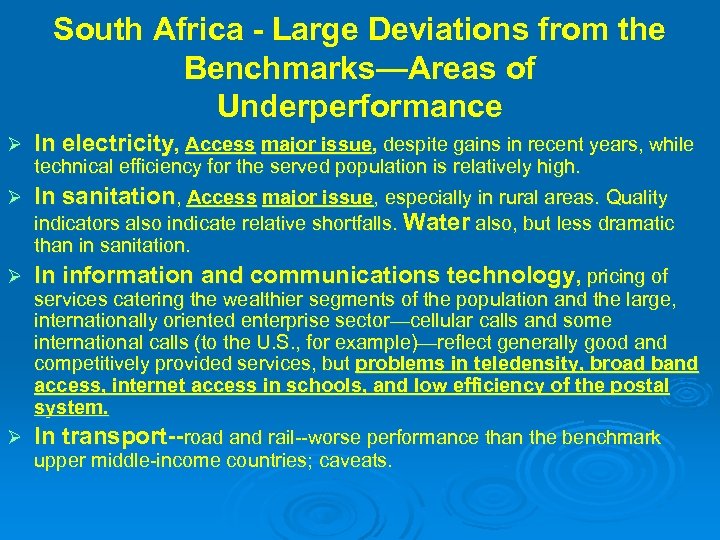 South Africa - Large Deviations from the Benchmarks—Areas of Underperformance

➢ In electricity, Access major issue, despite gains in recent years, while technical efficiency for the served population is relatively high.

➢ In sanitation, Access major issue, especially in rural areas. Quality indicators also indicate relative shortfalls. Water also, but less dramatic than in sanitation.

➢ In information and communications technology, pricing of services catering the wealthier segments of the population and the large, internationally oriented enterprise sector—cellular calls and some international calls (to the U.S., for example)—reflect generally good and competitively provided services, but problems in teledensity, broad band access, internet access in schools, and low efficiency of the postal system.

➢ In transport--road and rail--worse performance than the benchmark upper middle-income countries; caveats.